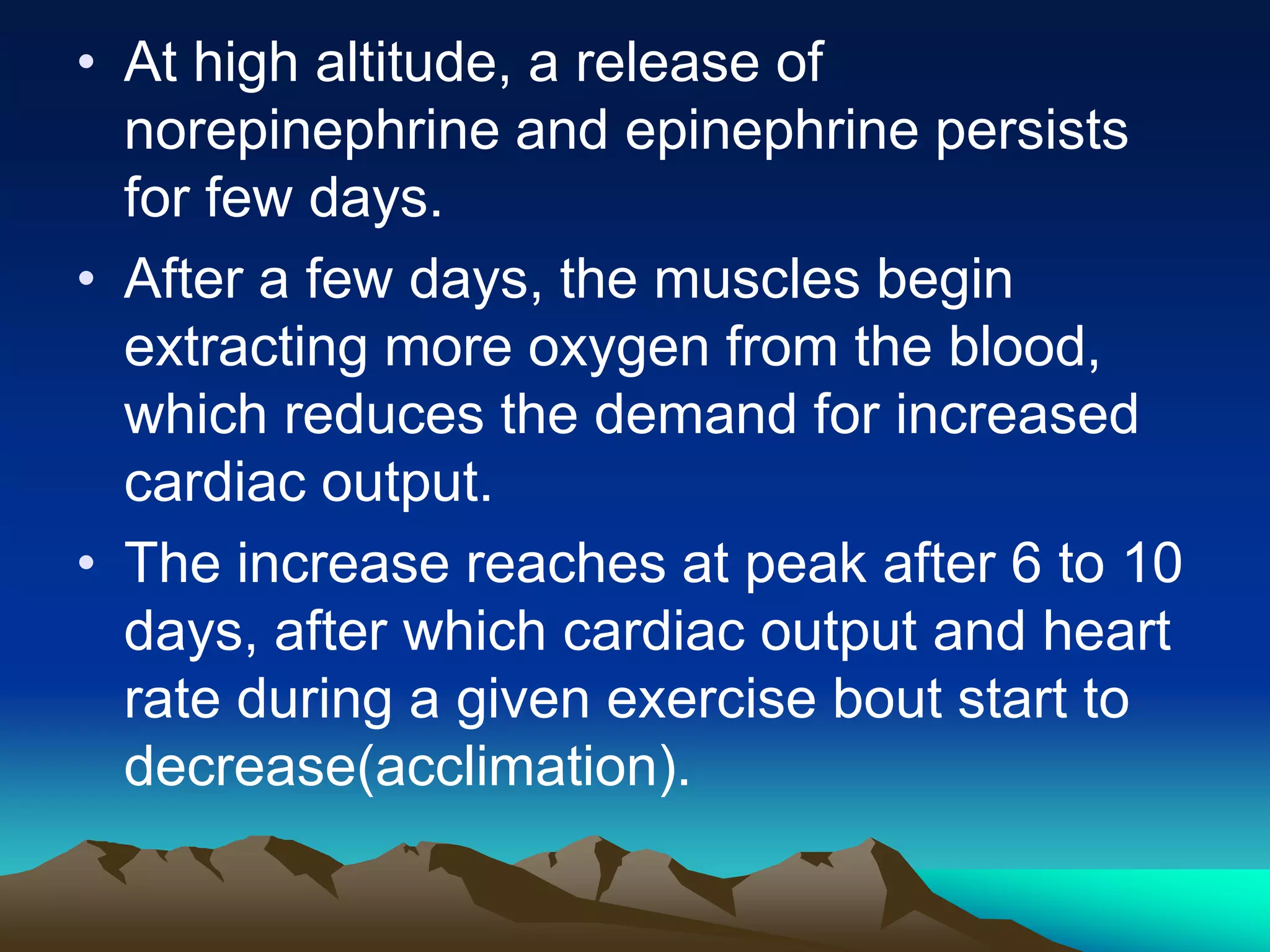 • At high altitude, a release of norepinephrine and epinephrine persists for few days.

• After a few days, the muscles begin extracting more oxygen from the blood, which reduces the demand for increased cardiac output.

• The increase reaches at peak after 6 to 10 days, after which cardiac output and heart rate during a given exercise bout start to decrease(acclimation).